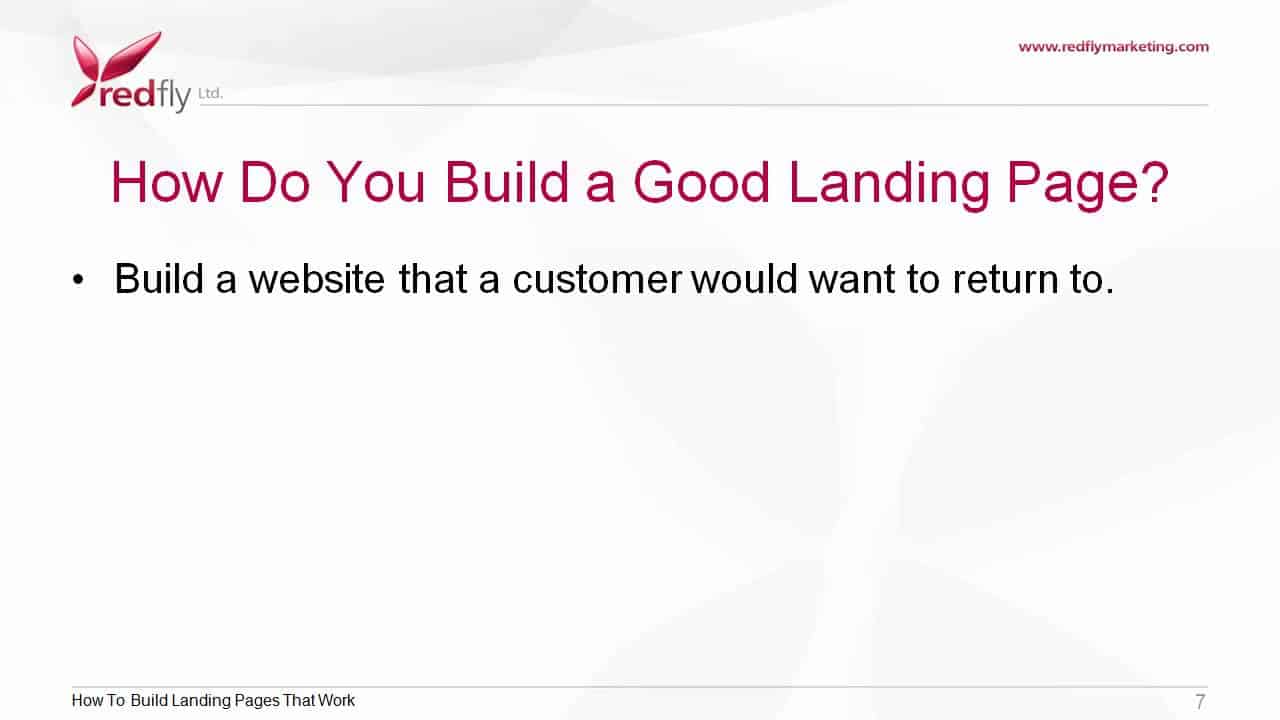 redfly Ltd.

www.redflymarketing.com

How Do You Build a Good Landing Page?

• Build a website that a customer would want to return to.

How To Build Landing Pages That Work

7